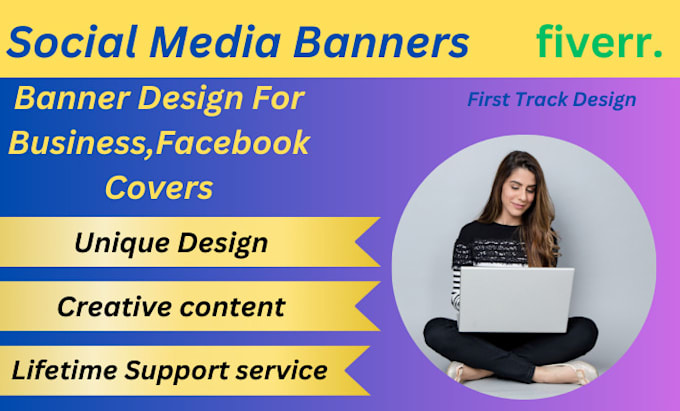 Social Media Banners

fiverr.

Banner Design For Business,Facebook Covers

First Track Design

Unique Design

Creative content

Lifetime Support service